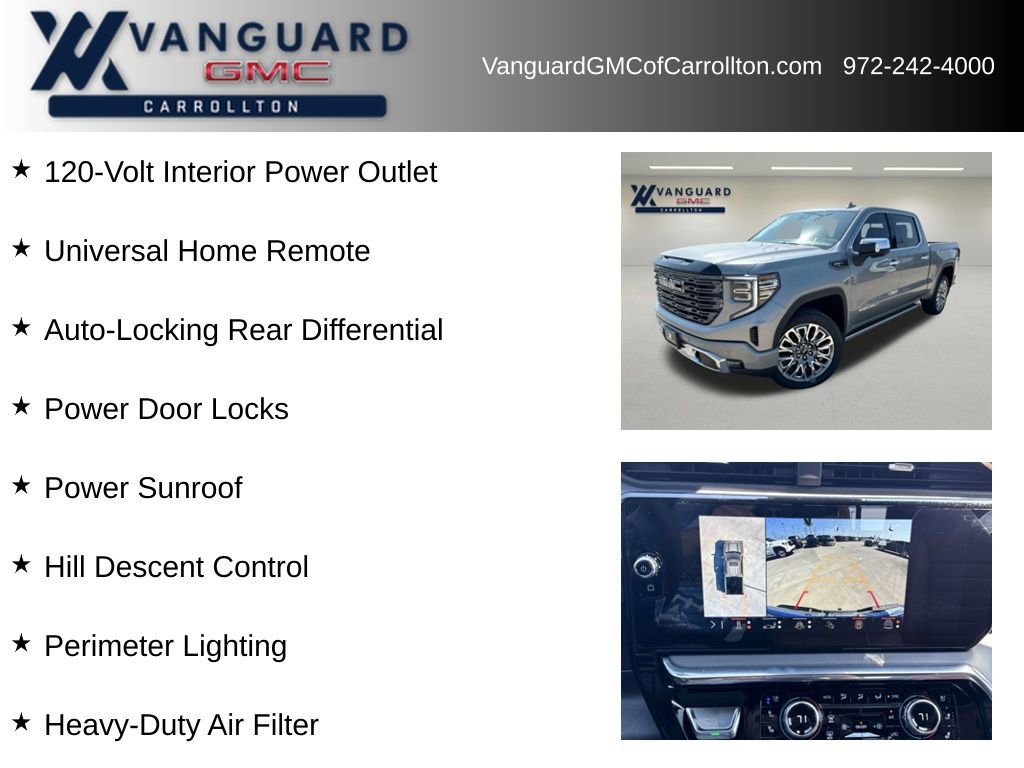 VANGUARD
GMC
CARROLLTON

VanguardGMCofCarrollton.com 972-242-4000

★ 120-Volt Interior Power Outlet

★ Universal Home Remote

★ Auto-Locking Rear Differential

★ Power Door Locks

★ Power Sunroof

★ Hill Descent Control

★ Perimeter Lighting

★ Heavy-Duty Air Filter

VANGUARD
GMC
CARROLLTON

GMC